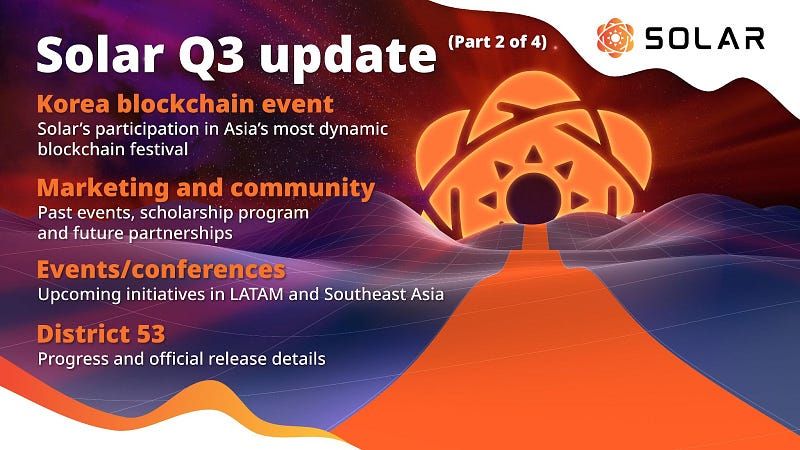 Solar Q3 update (Part 2 of 4)

SOLAR

Korea blockchain event
Solar's participation in Asia's most dynamic blockchain festival

Marketing and community
Past events, scholarship program and future partnerships

Events/conferences
Upcoming initiatives in LATAM and Southeast Asia

District 53
Progress and official release details